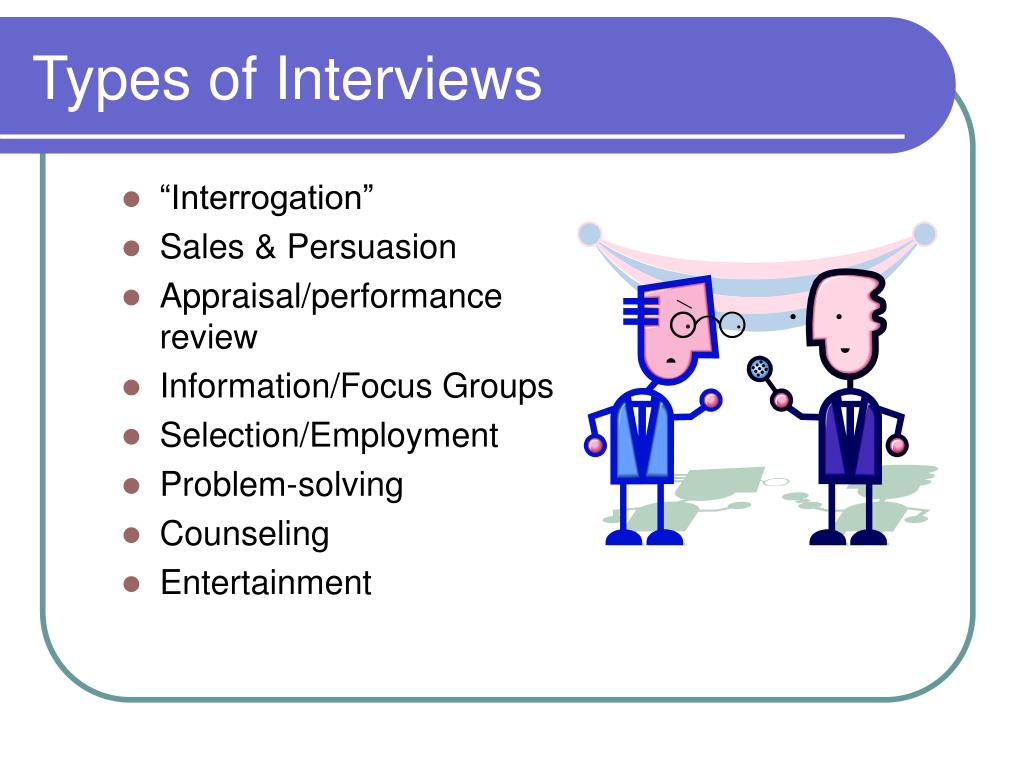 Types of Interviews

- “Interrogation”
- Sales & Persuasion
- Appraisal/performance review
- Information/Focus Groups
- Selection/Employment
- Problem-solving
- Counseling
- Entertainment